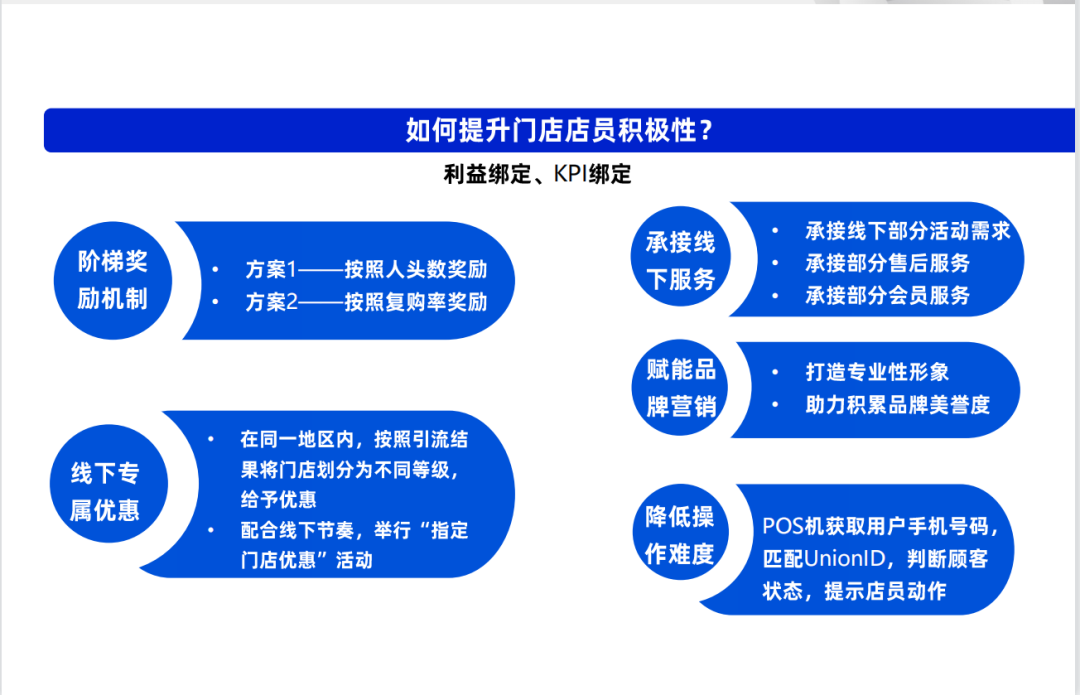 如何提升门店店员积极性？

利益绑定、KPI绑定

阶梯奖励机制

• 方案1——按照人头数奖励
• 方案2——按照复购率奖励

线下专属优惠

• 在同一地区内，按照引流结果将门店划分为不同等级，给予优惠
• 配合线下节奏，举行“指定门店优惠”活动

承接线下服务

• 承接线下部分活动需求
• 承接部分售后服务
• 承接部分会员服务

赋能品牌营销

• 打造专业性形象
• 助力积累品牌美誉度

降低操作难度

POS机获取用户手机号码，匹配UnionID，判断顾客状态，提示店员动作